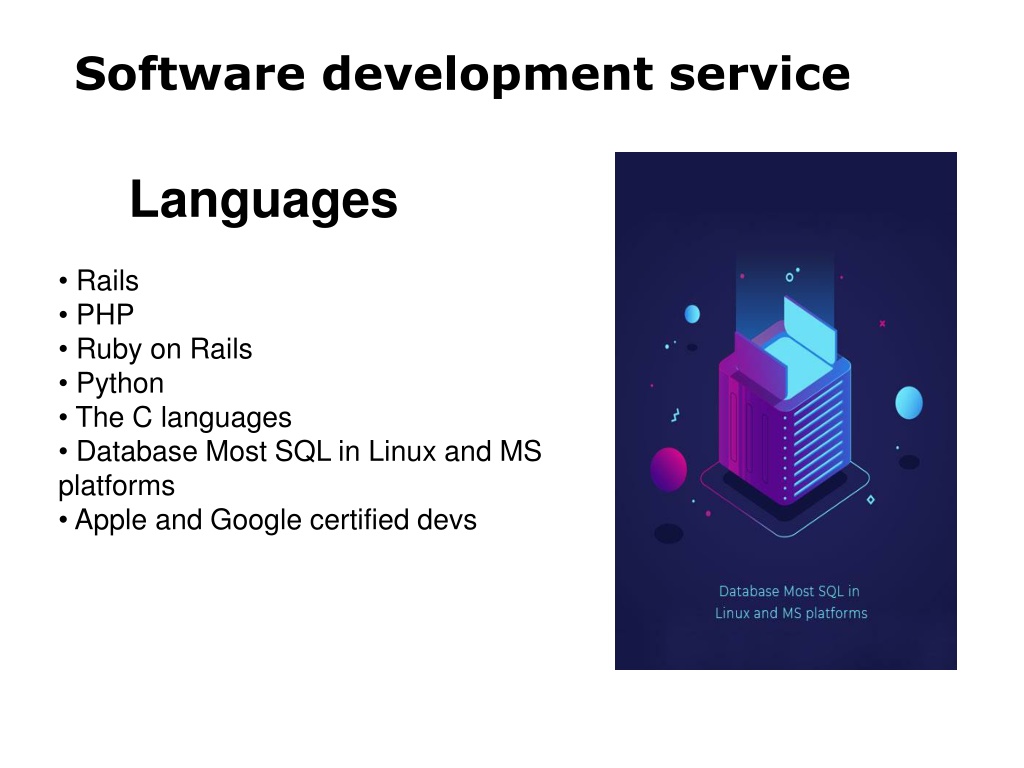 Software development service

Languages

• Rails
• PHP
• Ruby on Rails
• Python
• The C languages
• Database Most SQL in Linux and MS platforms
• Apple and Google certified devs

Database Most SQL in Linux and MS platforms